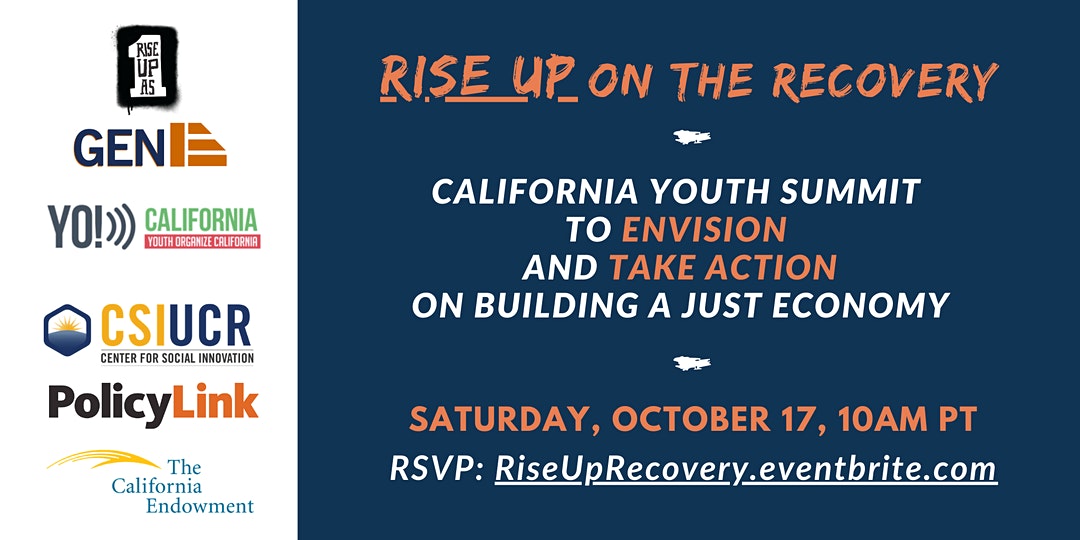 RISE UP AS 1

GEN

YO! CALIFORNIA
YOUTH ORGANIZE CALIFORNIA

CSIUCR
CENTER FOR SOCIAL INNOVATION

PolicyLink

The California Endowment

RISE UP ON THE RECOVERY

CALIFORNIA YOUTH SUMMIT TO ENVISION AND TAKE ACTION ON BUILDING A JUST ECONOMY

SATURDAY, OCTOBER 17, 10AM PT

RSVP: RiseUpRecovery.eventbrite.com